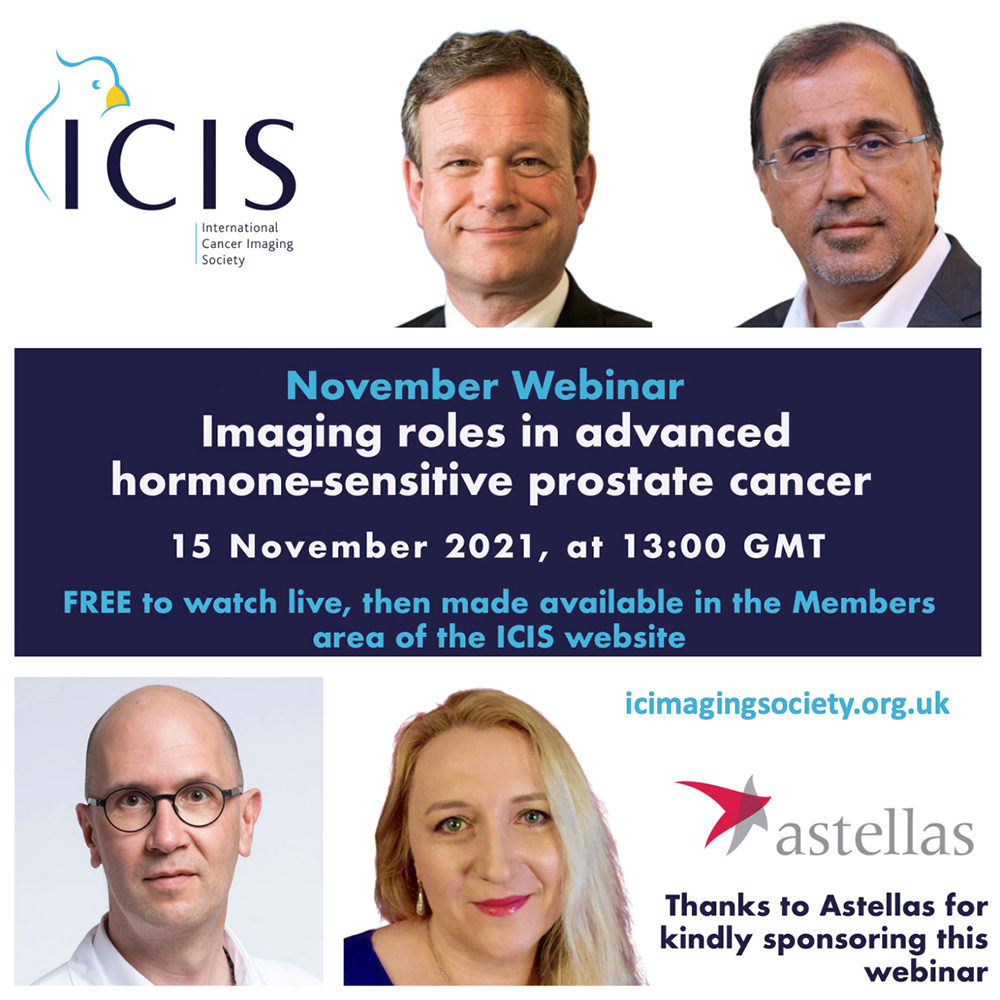 ICIS
International Cancer Imaging Society

November Webinar
Imaging roles in advanced hormone-sensitive prostate cancer

15 November 2021, at 13:00 GMT

FREE to watch live, then made available in the Members area of the ICIS website

icimagingsociety.org.uk

astellas

Thanks to Astellas for kindly sponsoring this webinar